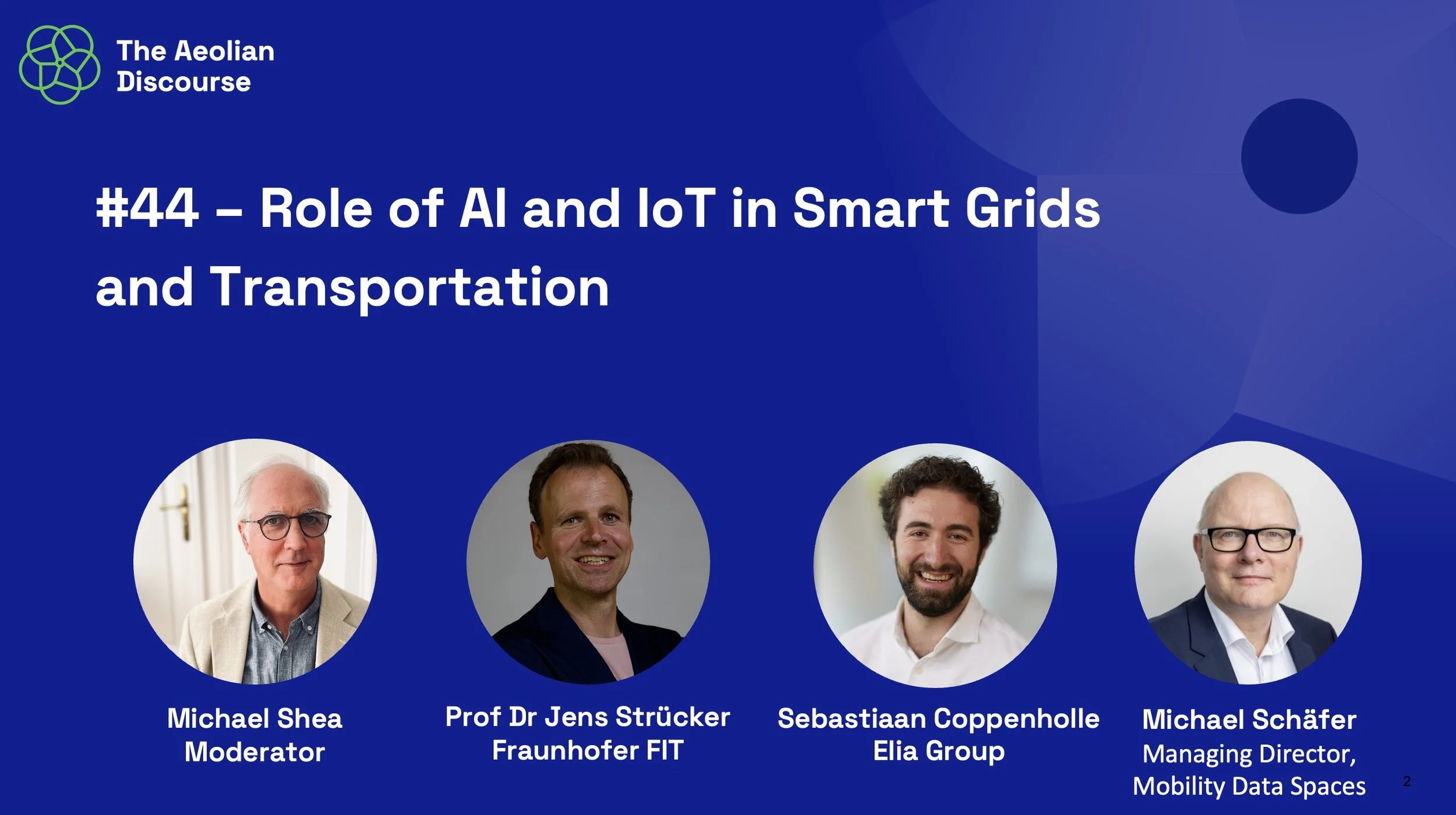 The Aeolian Discourse

#44 – Role of AI and IoT in Smart Grids and Transportation

Michael Shea
Moderator

Prof Dr Jens Strücker
Fraunhofer FIT

Sebastiaan Coppenholle
Elia Group

Michael Schäfer
Managing Director, Mobility Data Spaces

2